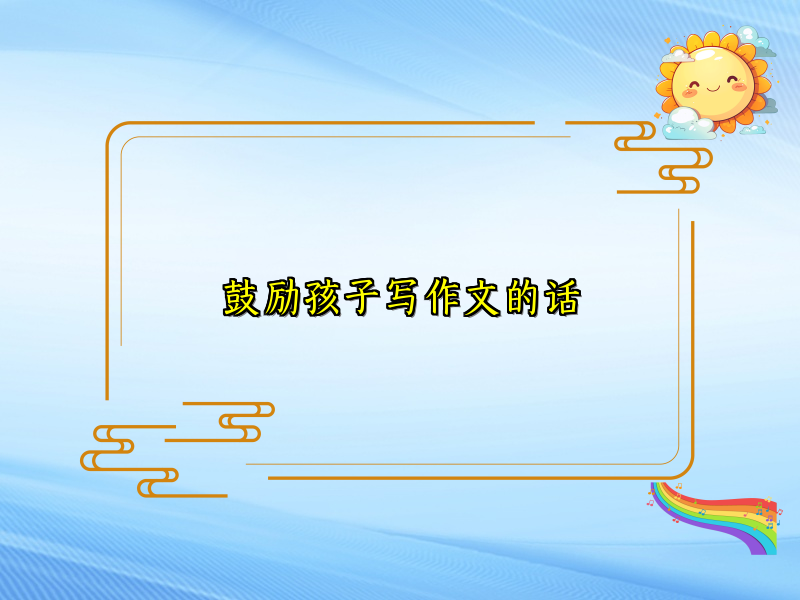 鼓励孩子写作文的话